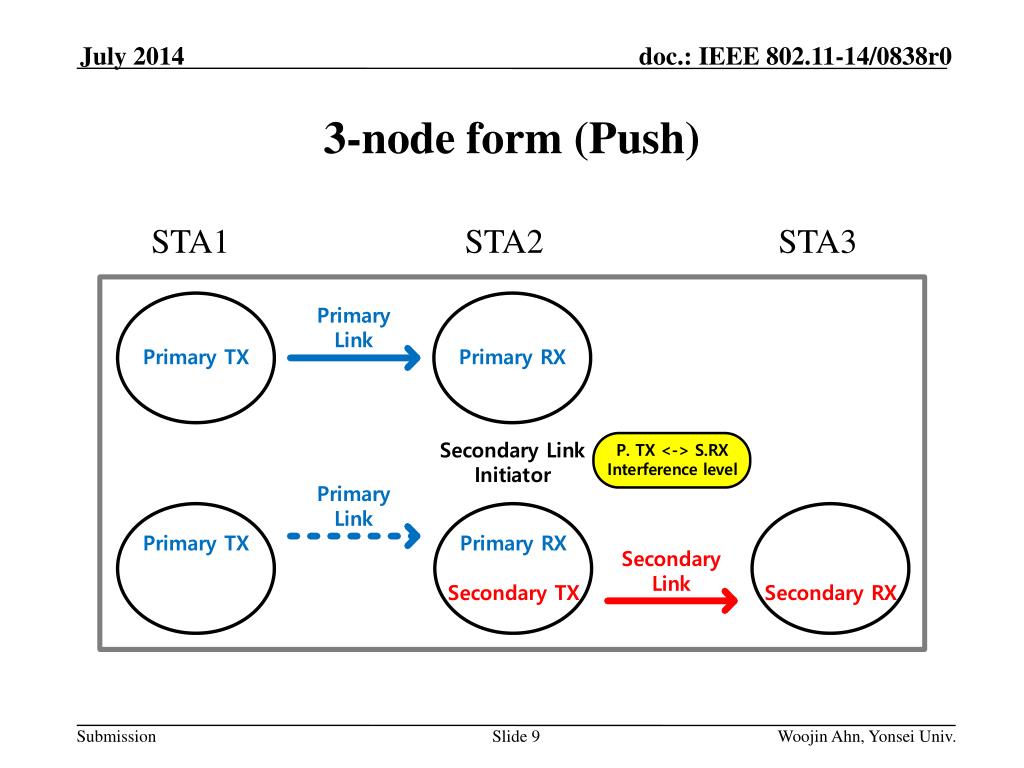 July 2014

doc.: IEEE 802.11-14/0838r0

3-node form (Push)

STA1

STA2

STA3

Primary TX

Primary Link

Primary RX

Secondary Link Initiator

P. TX <-> S.RX Interference level

Primary TX

Primary Link

Primary RX

Secondary TX

Secondary Link

Secondary RX

Submission

Slide 9

Woojin Ahn, Yonsei Univ.